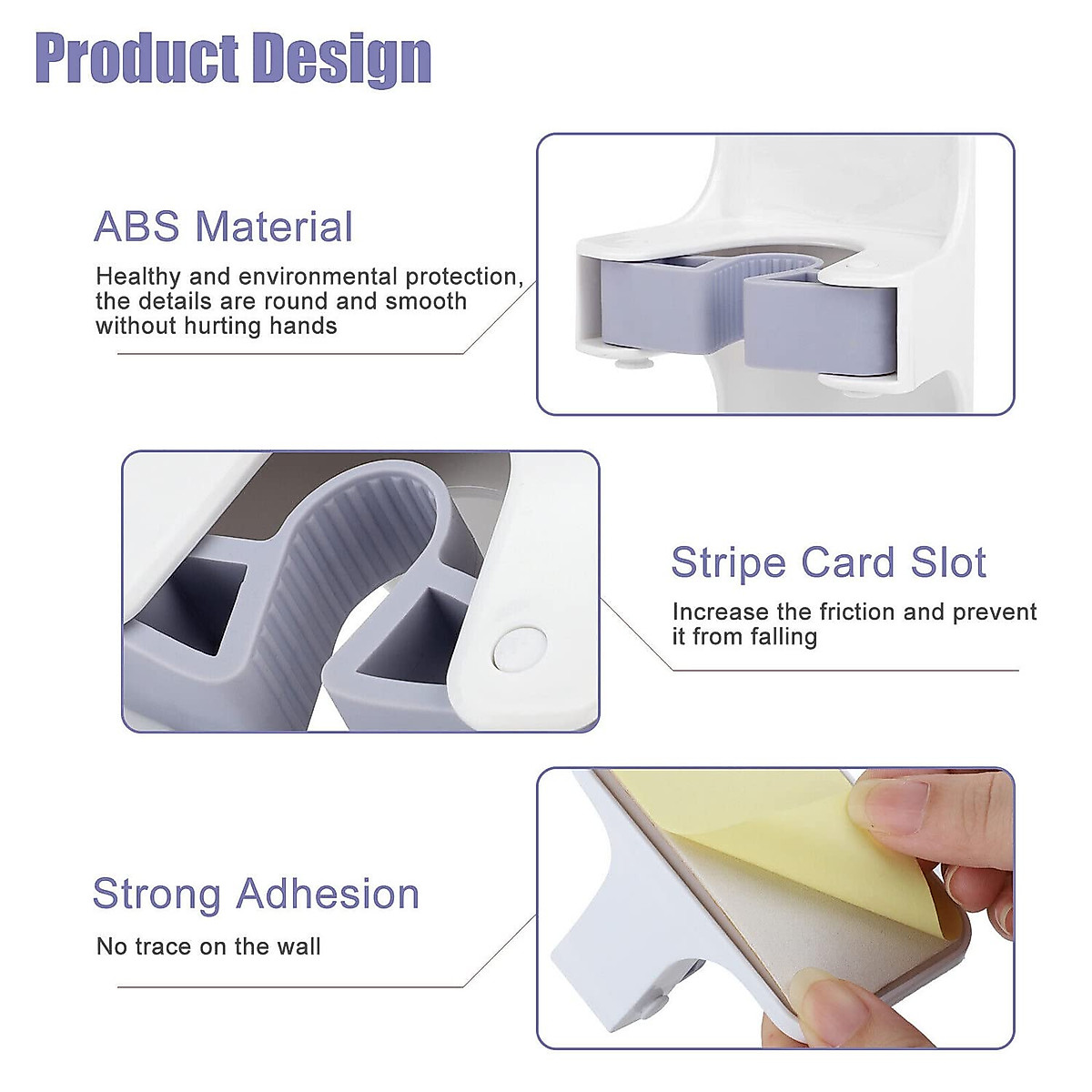 Product Design

ABS Material

Healthy and environmental protection, the details are round and smooth without hurting hands

Stripe Card Slot

Increase the friction and prevent it from falling

Strong Adhesion

No trace on the wall